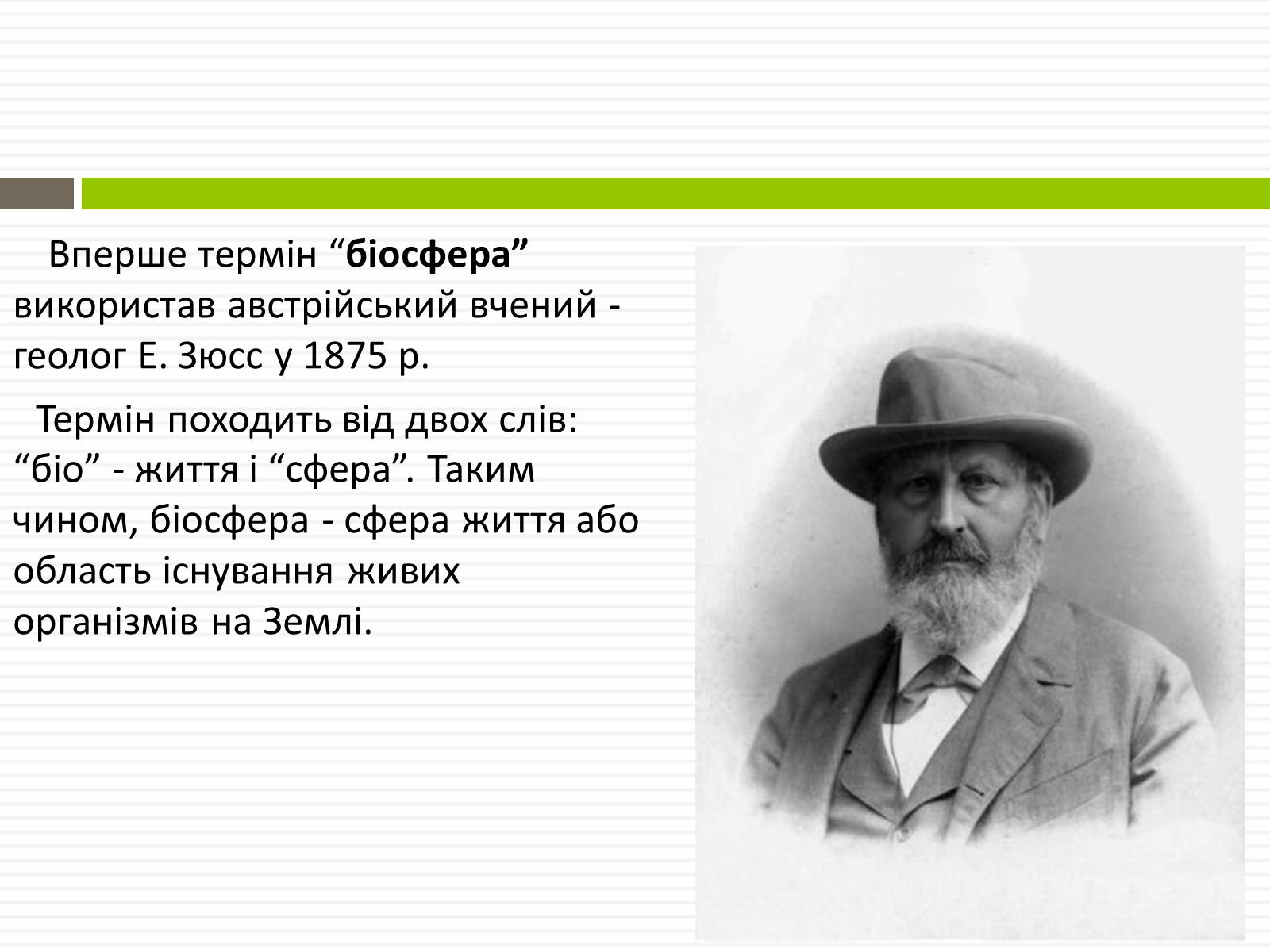 Вперше термін “біосфера” використав австрійський вчений - геолог Е. Зюсс у 1875 р.

Термін походить від двох слів: “біо” - життя і “сфера”. Таким чином, біосфера - сфера життя або область існування живих організмів на Землі.